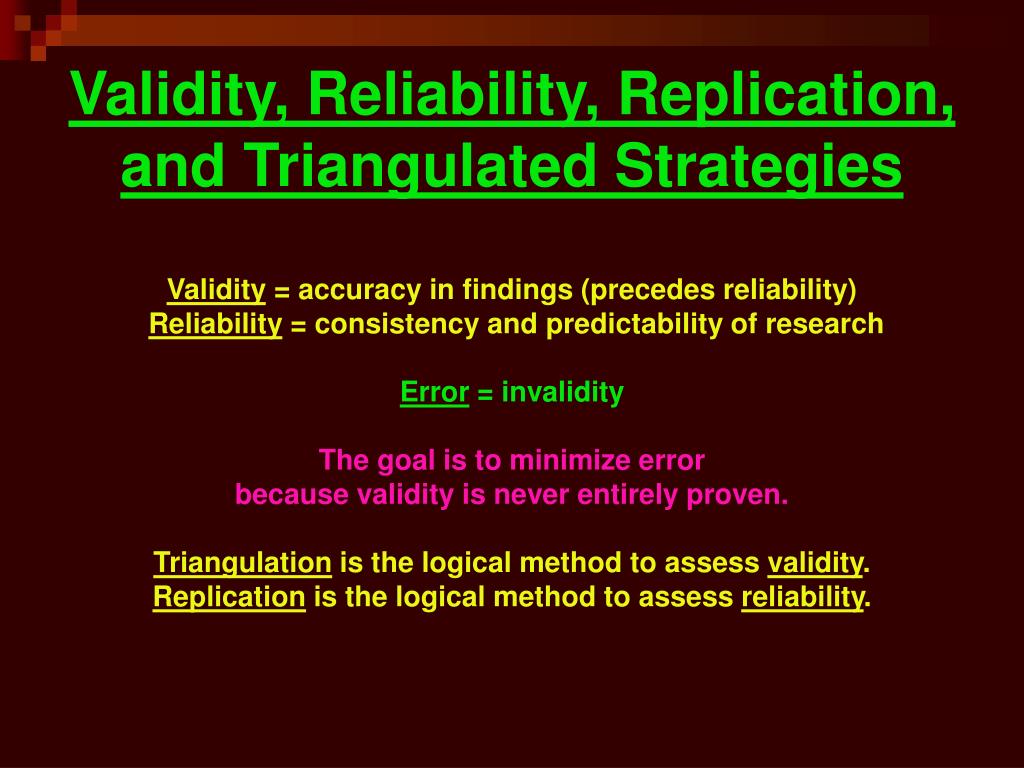 Validity, Reliability, Replication, and Triangulated Strategies

Validity = accuracy in findings (precedes reliability)
Reliability = consistency and predictability of research

Error = invalidity

The goal is to minimize error
because validity is never entirely proven.

Triangulation is the logical method to assess validity.
Replication is the logical method to assess reliability.